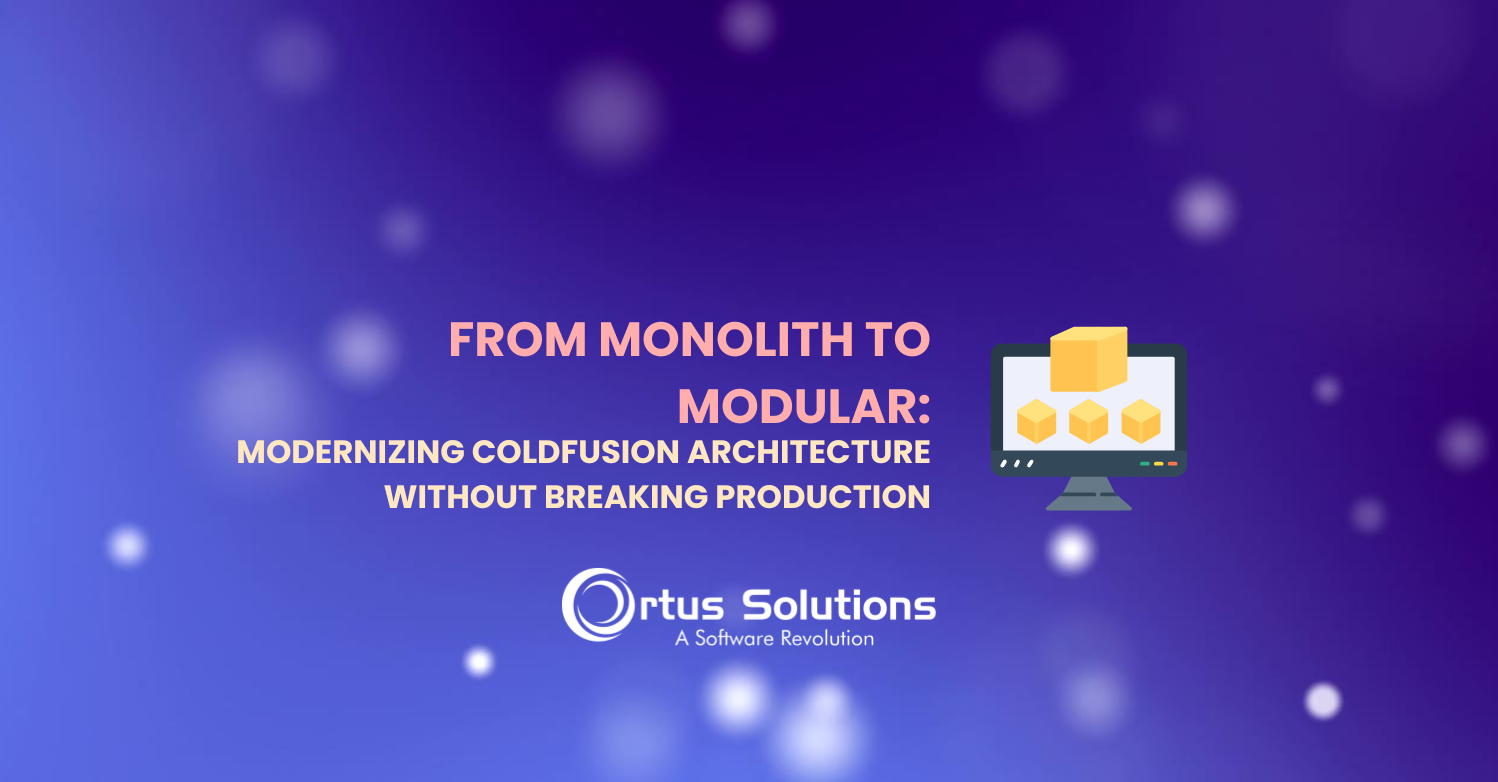 FROM MONOLITH TO MODULAR:
MODERNIZING COLDFUSION ARCHITECTURE WITHOUT BREAKING PRODUCTION

Ortus Solutions
A Software Revolution